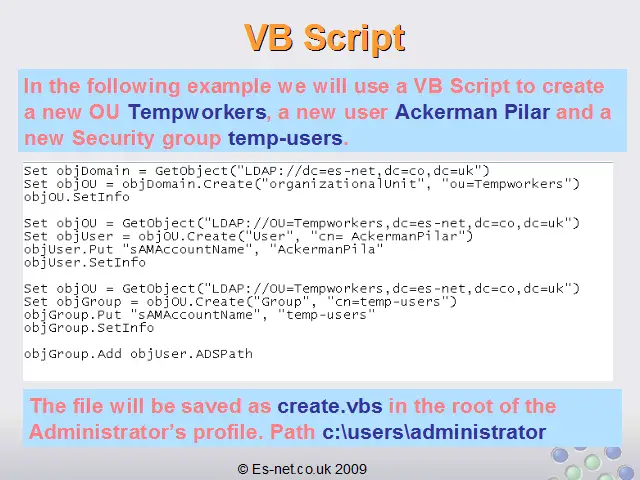 VB Script

In the following example we will use a VB Script to create a new OU Tempworkers, a new user Ackerman Pilar and a new Security group temp-users.

Set objDomain = GetObject("LDAP://dc=es-net,dc=co,dc=uk")
Set objOU = objDomain.Create("organizationalUnit", "ou=Tempworkers")
objOU.SetInfo

Set objOU = GetObject("LDAP://OU=Tempworkers,dc=es-net,dc=co,dc=uk")
Set objUser = objOU.Create("User", "cn= AckermanPilar")
objUser.Put "sAMAccountName", "AckermanPila"
objUser.SetInfo

Set objOU = GetObject("LDAP://OU=Tempworkers,dc=es-net,dc=co,dc=uk")
Set objGroup = objOU.Create("Group", "cn=temp-users")
objGroup.Put "sAMAccountName", "temp-users"
objGroup.SetInfo

objGroup.Add objUser.ADSPath

The file will be saved as create.vbs in the root of the Administrator's profile. Path c:\users\administrator

© Es-net.co.uk 2009